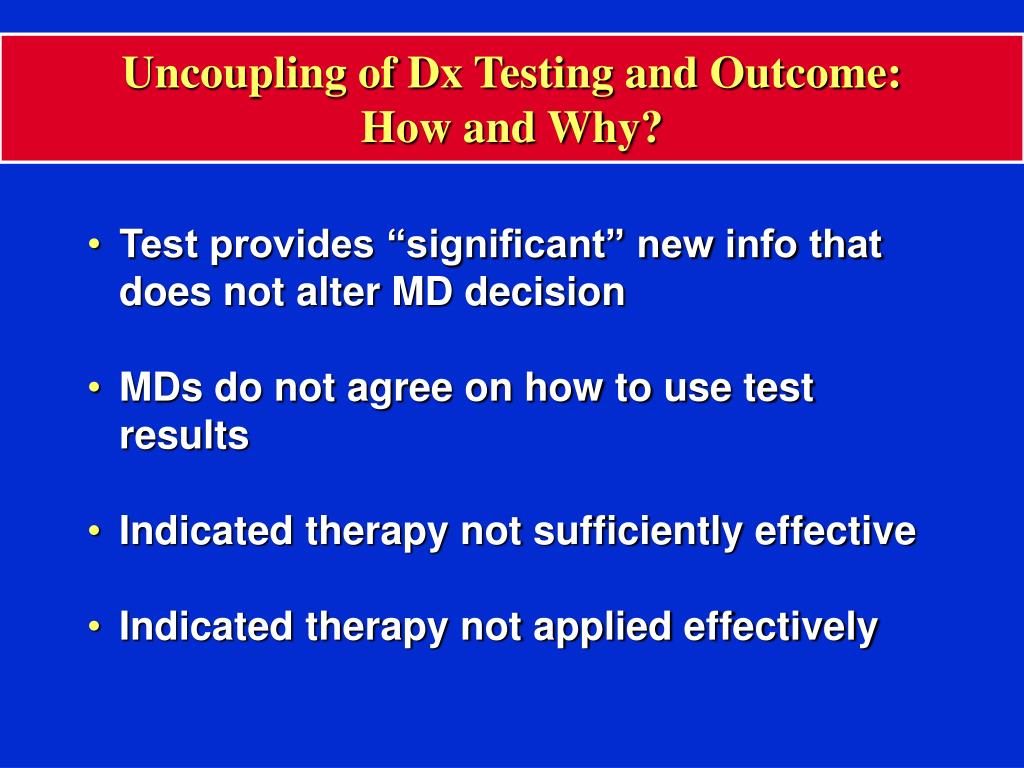 Uncoupling of Dx Testing and Outcome:
How and Why?

• Test provides “significant” new info that does not alter MD decision

• MDs do not agree on how to use test results

• Indicated therapy not sufficiently effective

• Indicated therapy not applied effectively